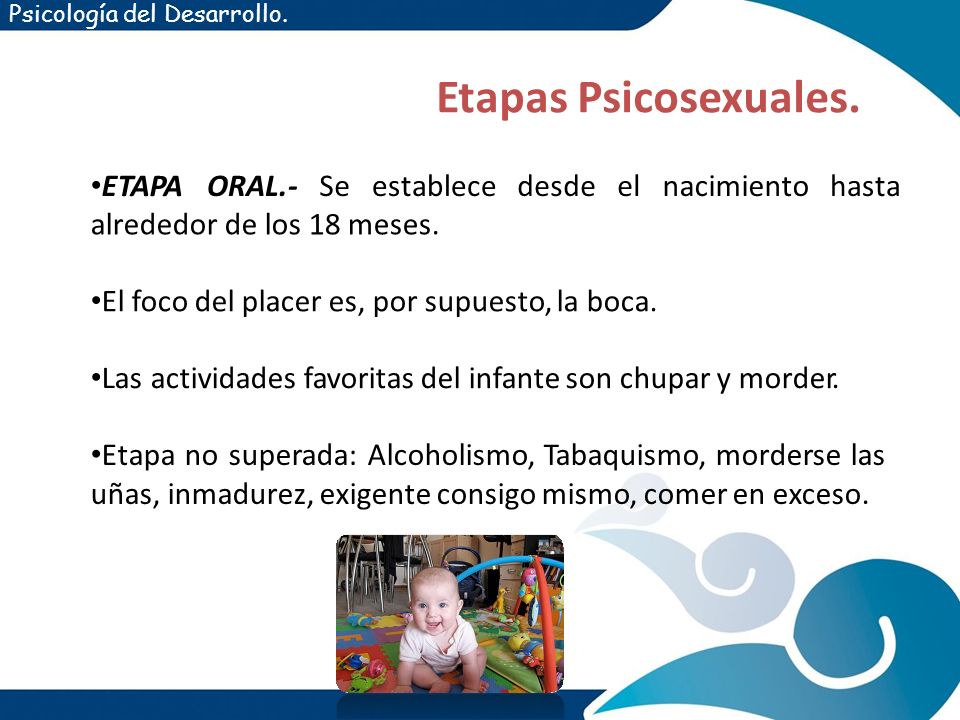 Psicología del Desarrollo.

Etapas Psicosexuales.

•ETAPA ORAL.- Se establece desde el nacimiento hasta alrededor de los 18 meses.

•El foco del placer es, por supuesto, la boca.

•Las actividades favoritas del infante son chupar y morder.

•Etapa no superada: Alcoholismo, Tabaquismo, morderse las uñas, inmadurez, exigente consigo mismo, comer en exceso.